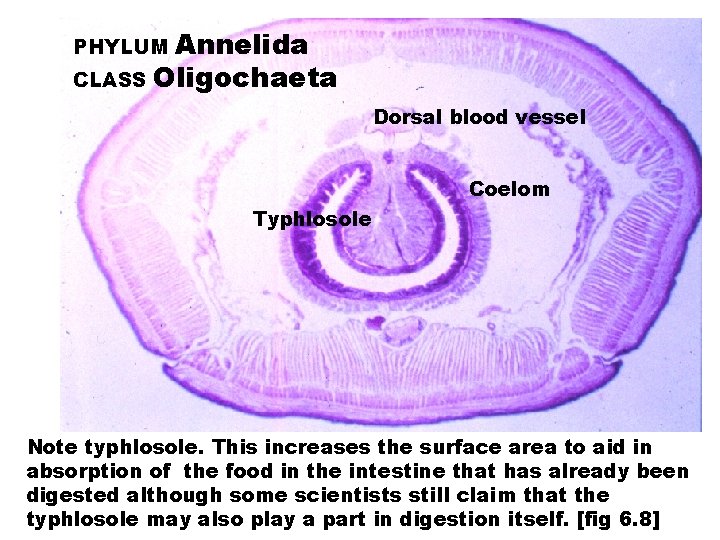 PHYLUM Annelida
CLASS Oligochaeta

Dorsal blood vessel

Coelom

Typhlosole

Note typhlosole. This increases the surface area to aid in absorption of the food in the intestine that has already been digested although some scientists still claim that the typhlosole may also play a part in digestion itself. [fig 6.8]